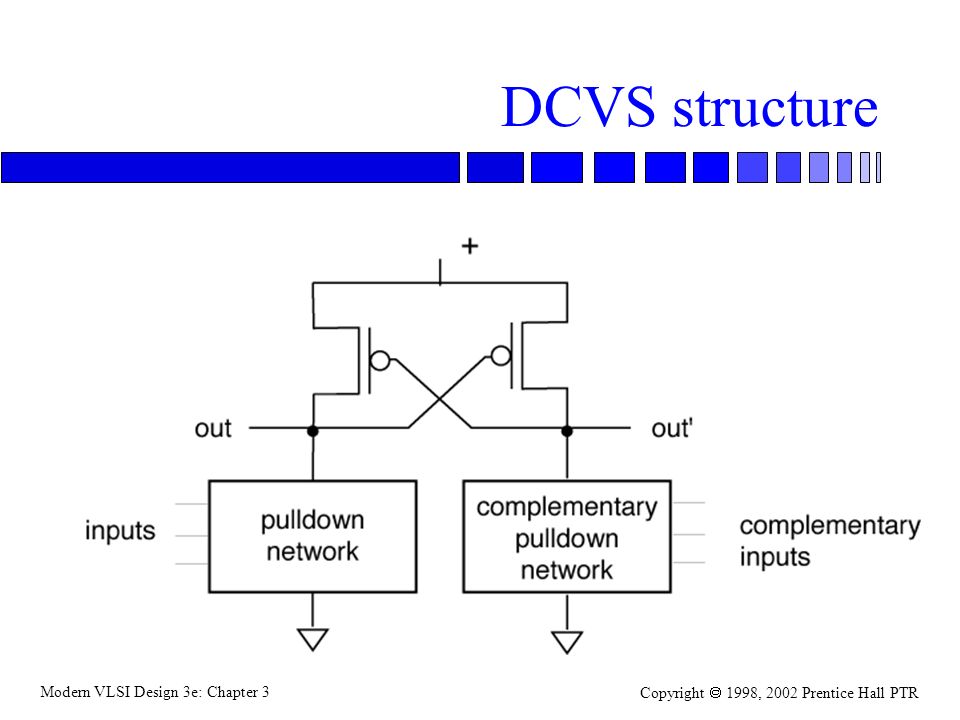 DCVS structure

+

out

out'

inputs

pulldown network

complementary pulldown network

complementary inputs

Modern VLSI Design 3e: Chapter 3

Copyright © 1998, 2002 Prentice Hall PTR